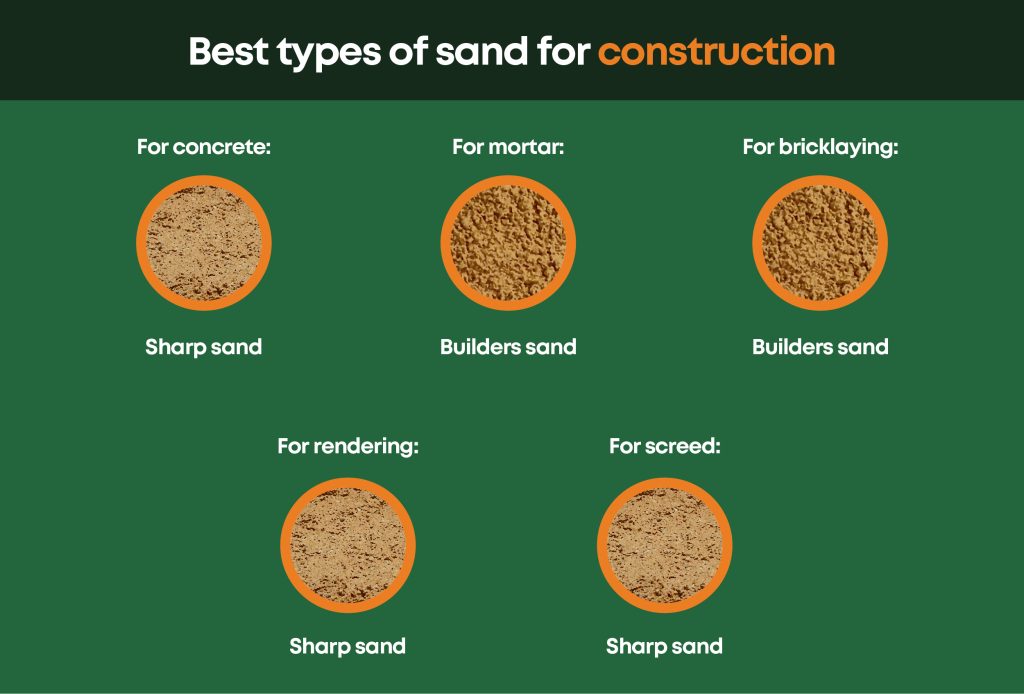 Best types of sand for construction

For concrete:

Sharp sand

For mortar:

Builders sand

For bricklaying:

Builders sand

For rendering:

Sharp sand

For screed:

Sharp sand